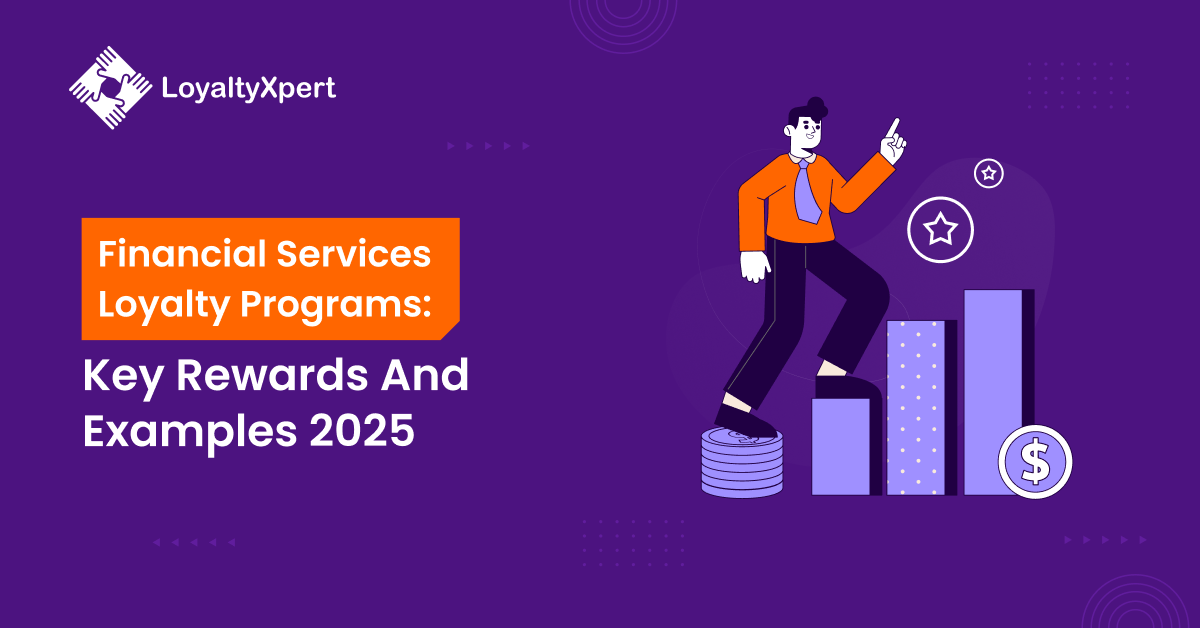 LoyaltyXpert

Financial Services Loyalty Programs:

Key Rewards And Examples 2025

$